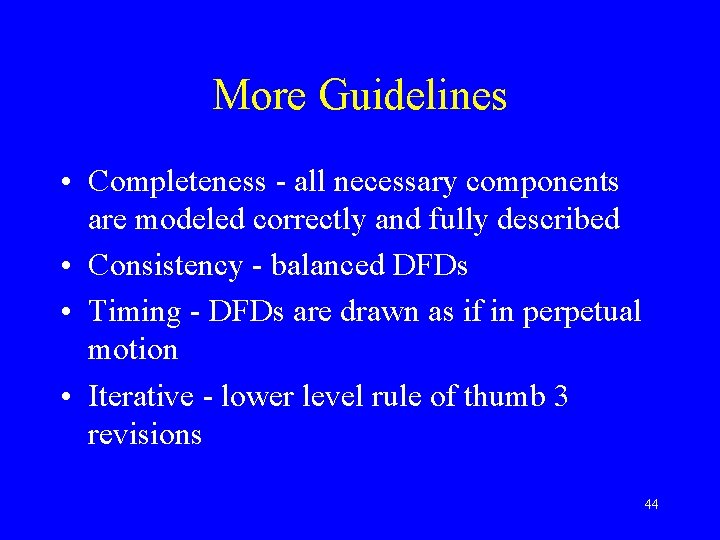 More Guidelines

• Completeness - all necessary components are modeled correctly and fully described
• Consistency - balanced DFDs
• Timing - DFDs are drawn as if in perpetual motion
• Iterative - lower level rule of thumb 3 revisions

44